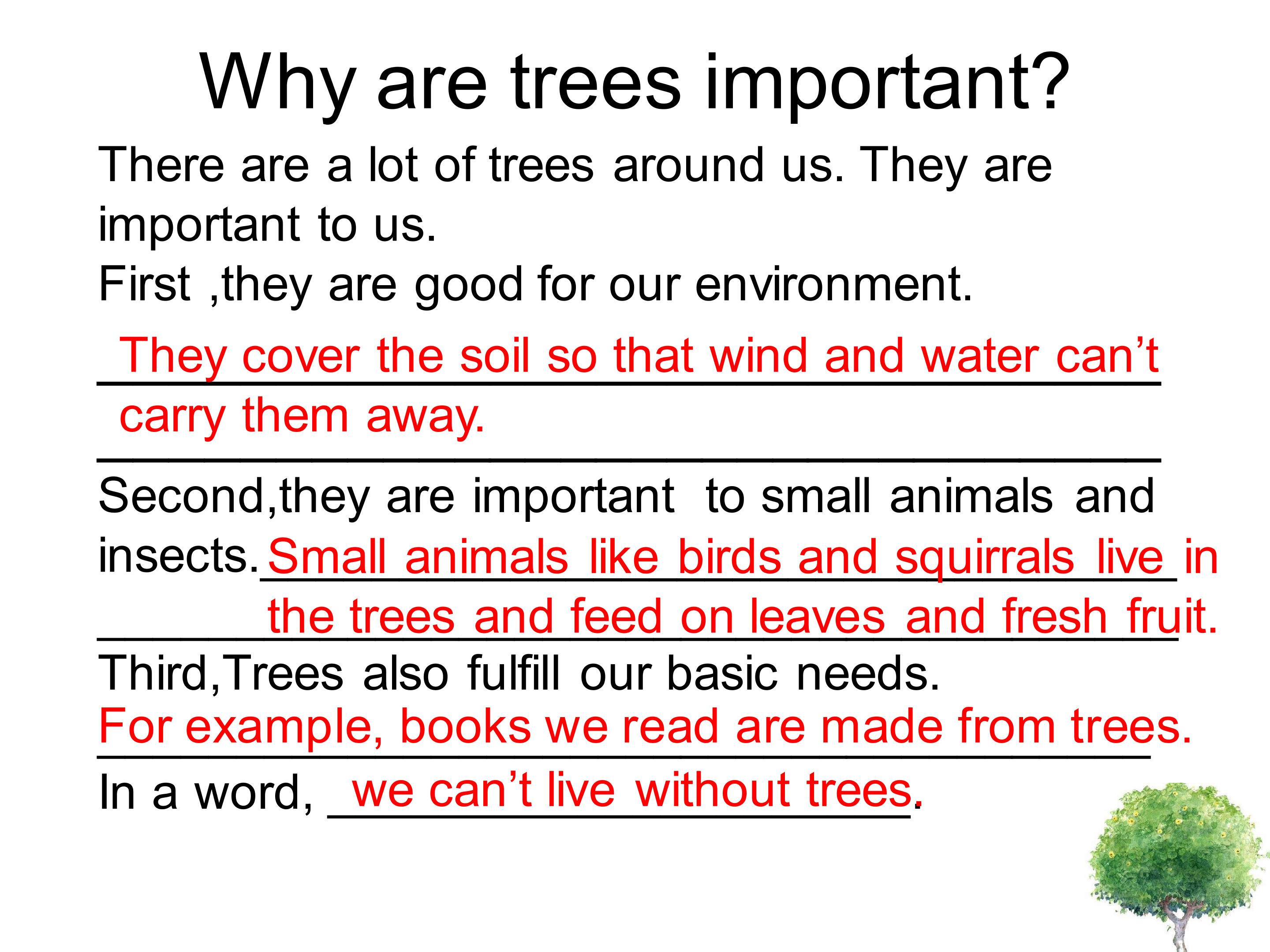 Why are trees important?

There are a lot of trees around us. They are important to us.

First ,they are good for our environment.

They cover the soil so that wind and water can't carry them away.

Second,they are important to small animals and insects. Small animals like birds and squirrals live in the trees and feed on leaves and fresh fruit.

Third,Trees also fulfill our basic needs.

For example, books we read are made from trees.

In a word, we can't live without trees.